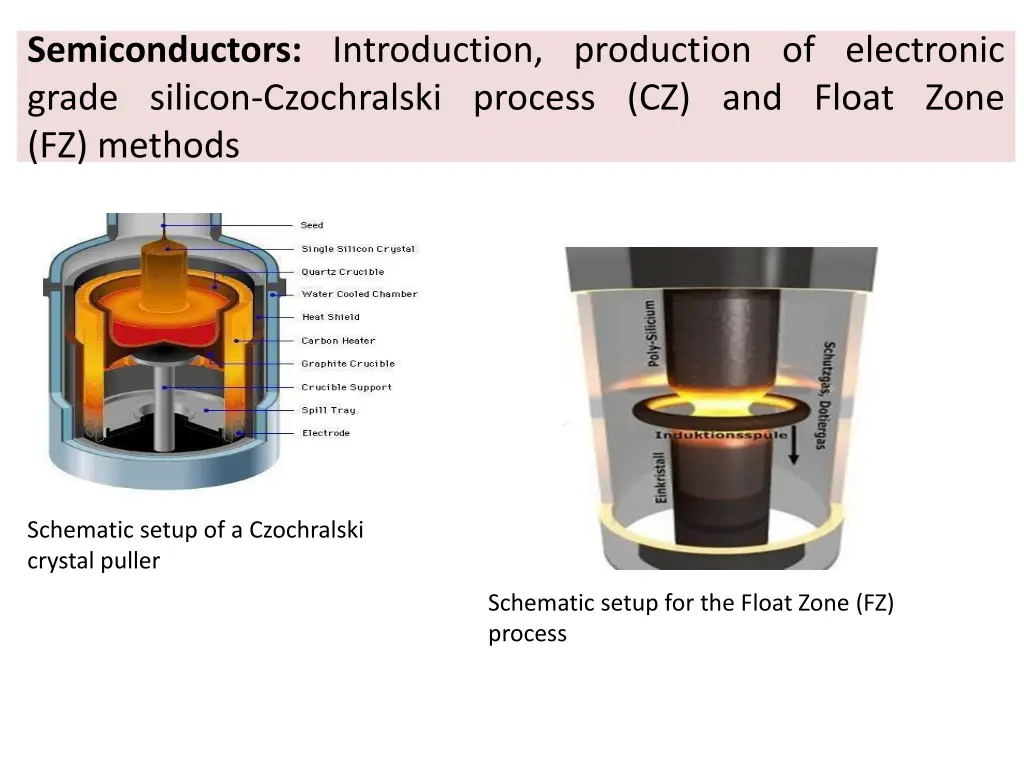 **Semiconductors:** Introduction, production of electronic grade silicon-Czochralski process (CZ) and Float Zone (FZ) methods

Seed
Single Silicon Crystal
Quartz Crucible
Water Cooled Chamber
Heat Shield
Carbon Heater
Graphite Crucible
Crucible Support
Spill Tray
Electrode

Schematic setup of a Czochralski crystal puller

Poly-Silicium
Schutzgas, Dotiergas
Induktionsspule
Einkristall

Schematic setup for the Float Zone (FZ) process